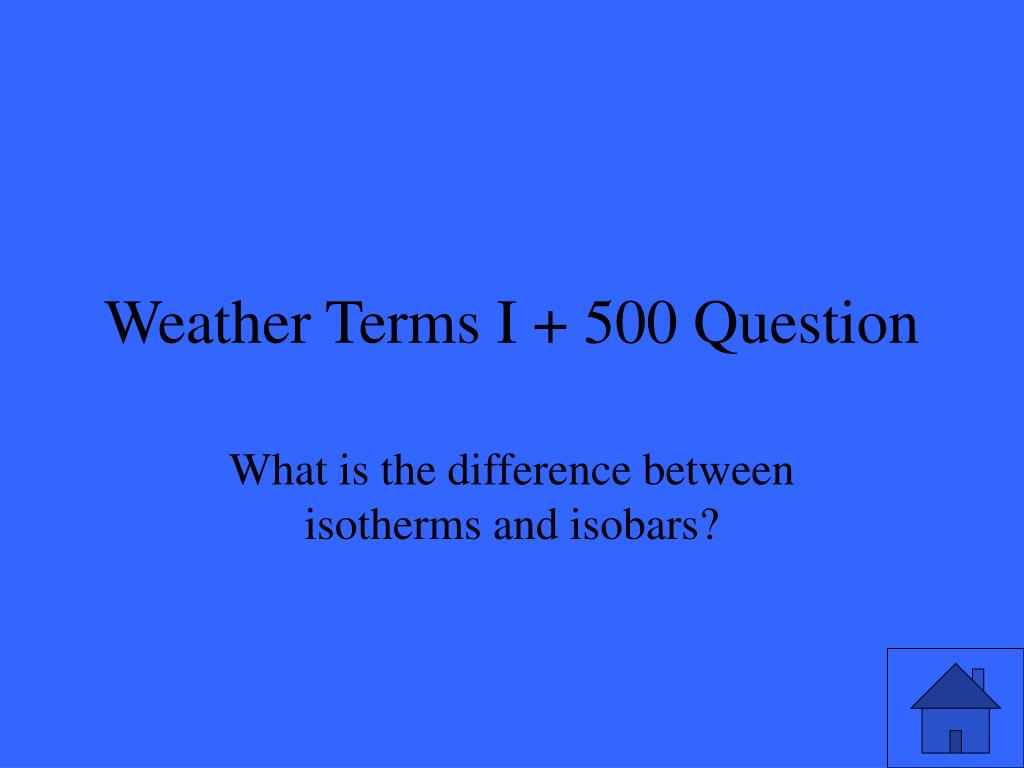 Weather Terms I + 500 Question

What is the difference between isotherms and isobars?